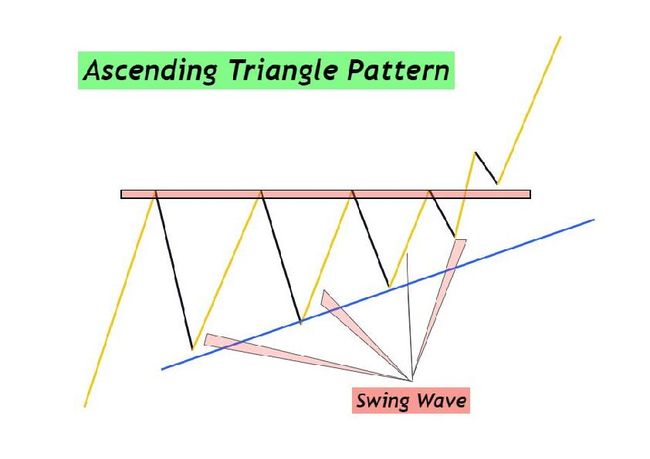 Ascending Triangle Pattern

Swing Wave